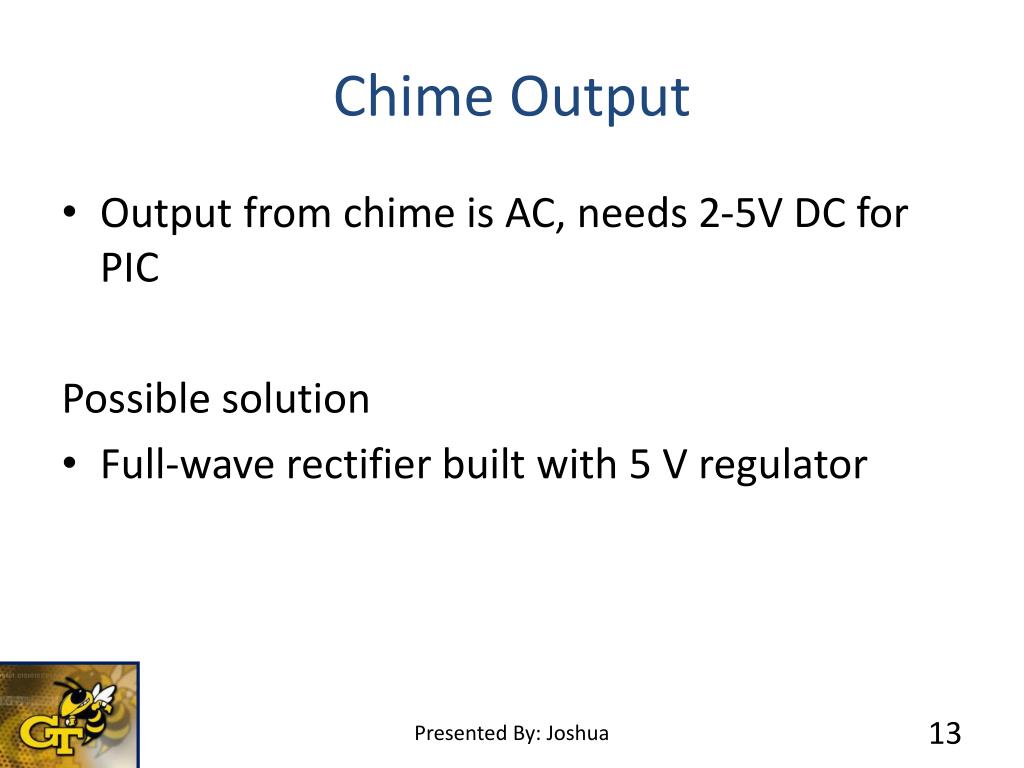 Chime Output

• Output from chime is AC, needs 2-5V DC for PIC

Possible solution

• Full-wave rectifier built with 5 V regulator

GT

Presented By: Joshua

13